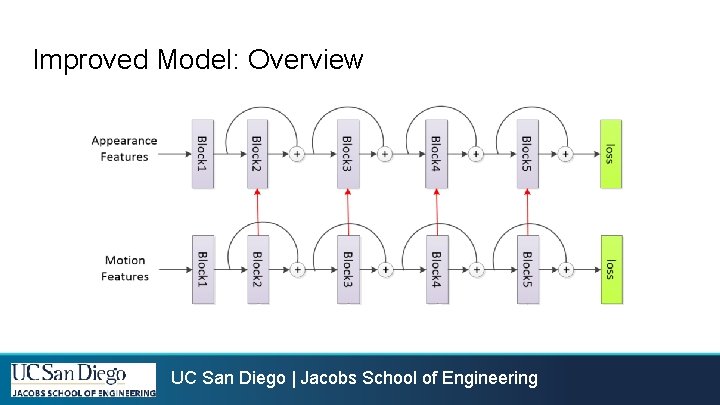 Improved Model: Overview

Appearance Features

Block1

Block2

+

Block3

+

Block4

+

Block5

+

loss

Motion Features

Block1

Block2

+

Block3

+

Block4

+

Block5

+

loss

UC San Diego
JACOBS SCHOOL OF ENGINEERING

UC San Diego | Jacobs School of Engineering